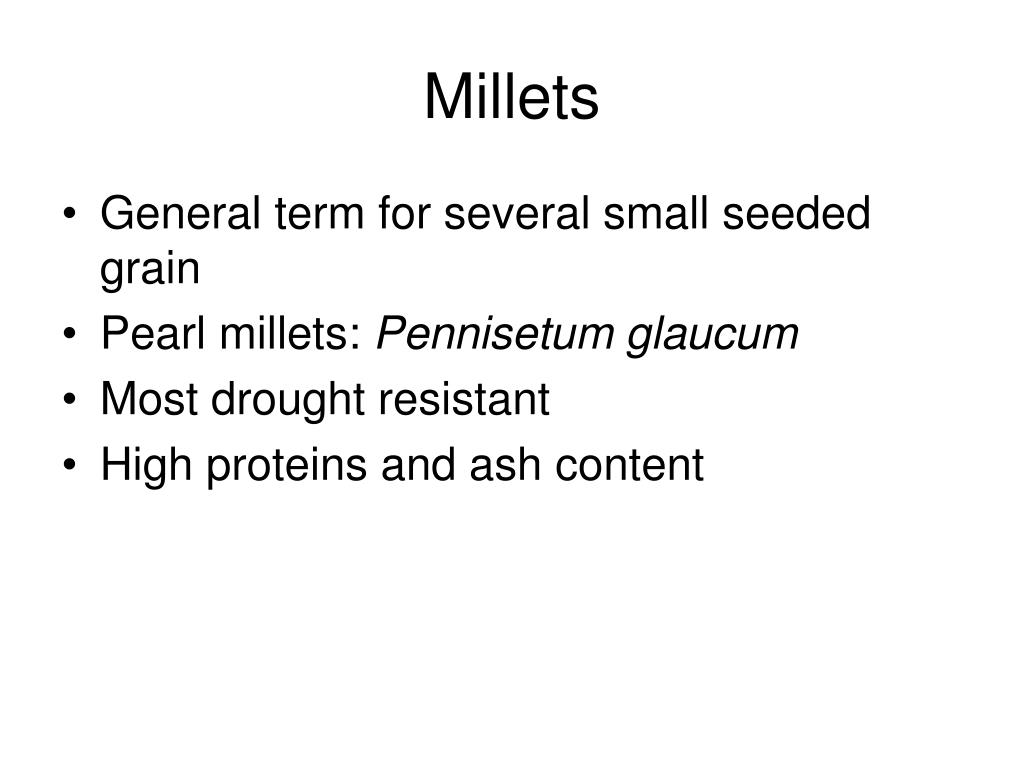 Millets

• General term for several small seeded grain
• Pearl millets: Pennisetum glaucum
• Most drought resistant
• High proteins and ash content